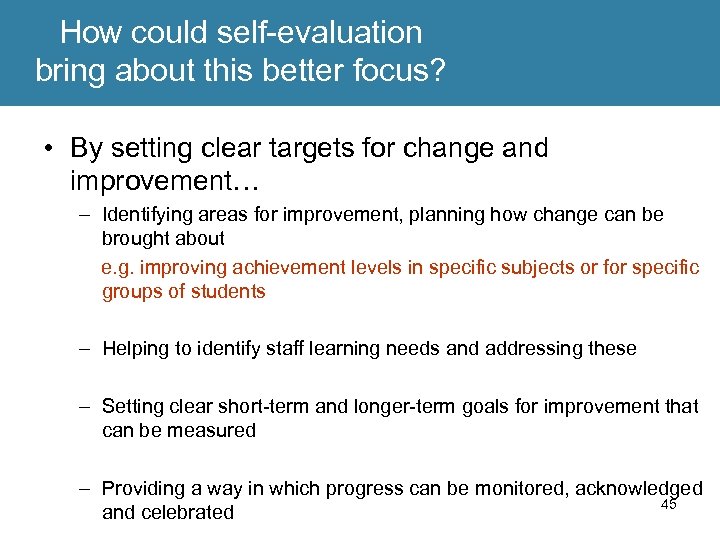 How could self-evaluation bring about this better focus?

• By setting clear targets for change and improvement…

– Identifying areas for improvement, planning how change can be brought about

e.g. improving achievement levels in specific subjects or for specific groups of students

– Helping to identify staff learning needs and addressing these

– Setting clear short-term and longer-term goals for improvement that can be measured

– Providing a way in which progress can be monitored, acknowledged and celebrated

45